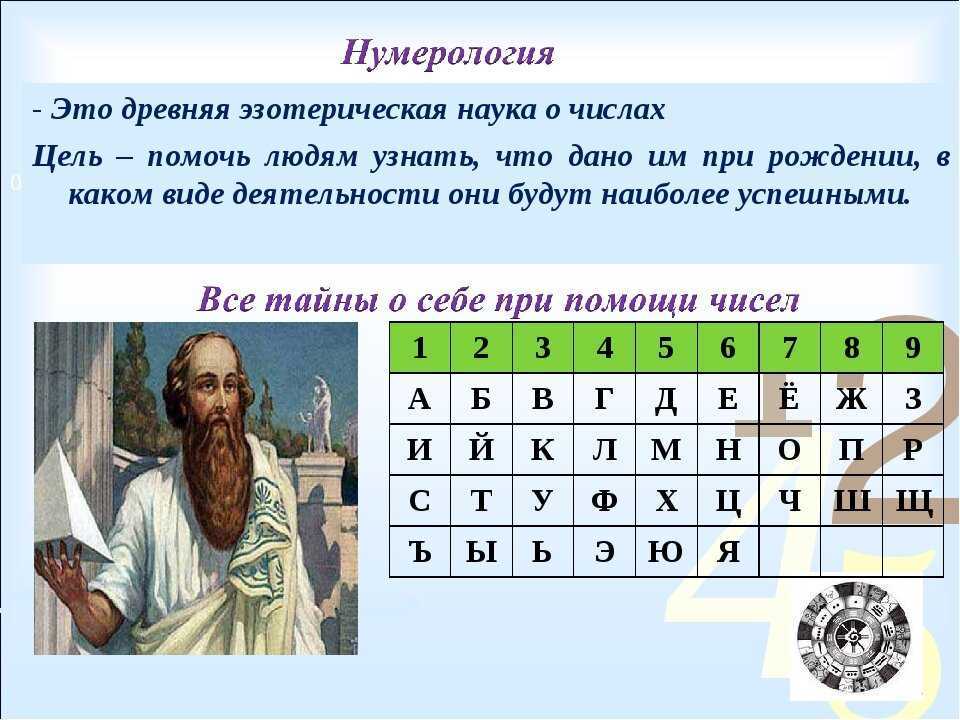 Нумерология

- Это древняя эзотерическая наука о числах

Цель – помочь людям узнать, что дано им при рождении, в каком виде деятельности они будут наиболее успешными.

Все тайны о себе при помощи чисел

| 1 | 2 | 3 | 4 | 5 | 6 | 7 | 8 | 9 |
|---|---|---|---|---|---|---|---|---|
| А | Б | В | Г | Д | Е | Ё | Ж | З |
| И | Й | К | Л | М | Н | О | П | Р |
| С | Т | У | Ф | Х | Ц | Ч | Ш | Щ |
| Ъ | Ы | Ь | Э | Ю | Я | | | |